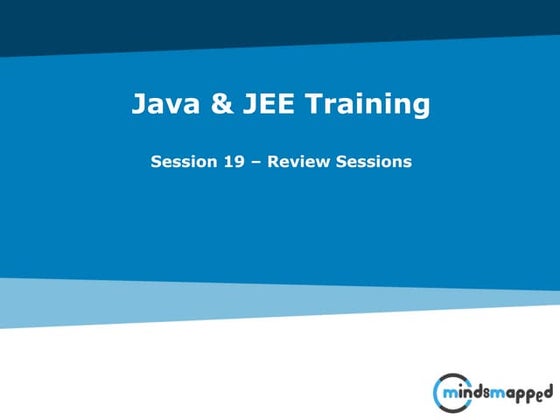 Java & JEE Training

Session 19 – Review Sessions

mindsmapped